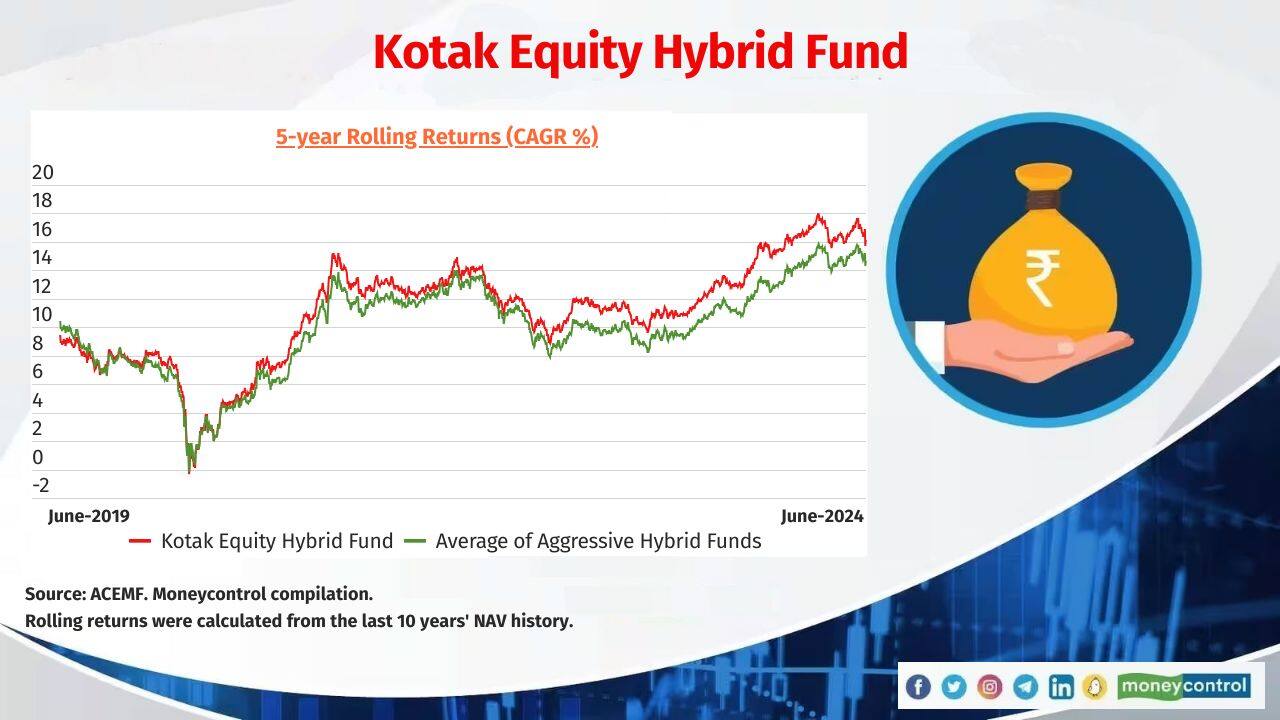 Kotak Equity Hybrid Fund

5-year Rolling Returns (CAGR %)

20
18
16
14
12
10
8
6
4
2
0
-2

June-2019

June-2024

Kotak Equity Hybrid Fund Average of Aggressive Hybrid Funds

₹

Source: ACEMF. Moneycontrol compilation.
Rolling returns were calculated from the last 10 years' NAV history.

moneycontrol